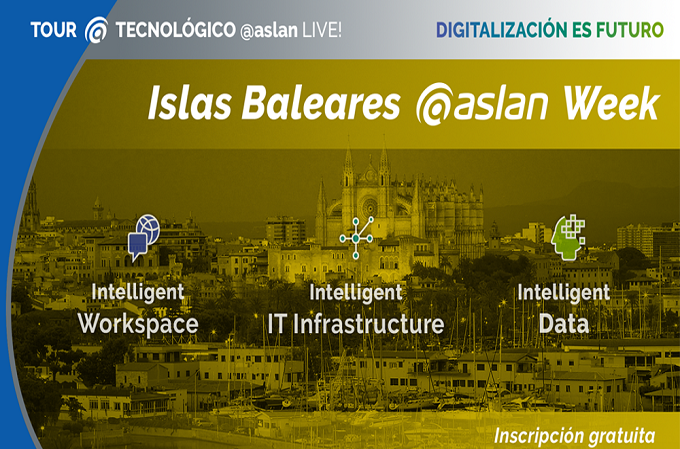 TOUR TECNOLÓGICO @aslan LIVE!

DIGITALIZACIÓN ES FUTURO

Islas Baleares @aslan Week

Intelligent Workspace

Intelligent IT Infrastructure

Intelligent Data

Inscripción gratuita